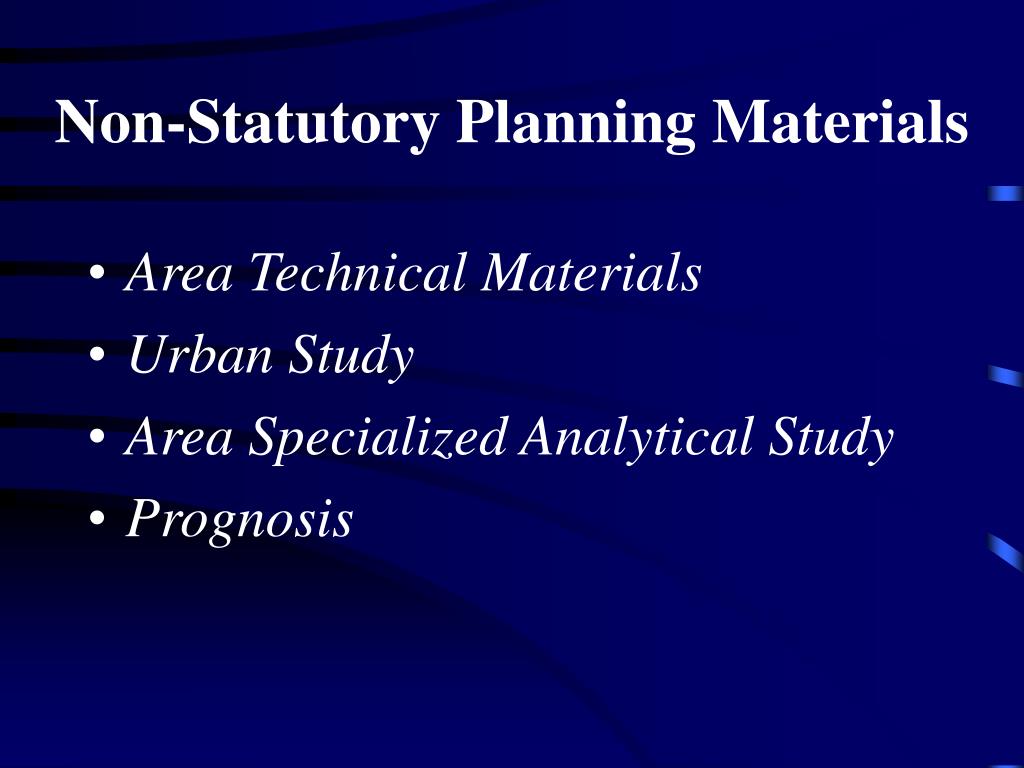 Non-Statutory Planning Materials

• Area Technical Materials
• Urban Study
• Area Specialized Analytical Study
• Prognosis